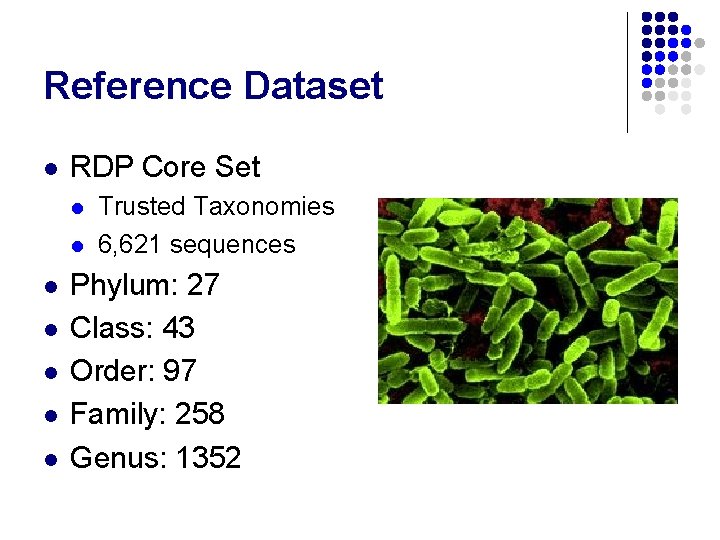 Reference Dataset

- RDP Core Set
  - Trusted Taxonomies
  - 6,621 sequences
- Phylum: 27
- Class: 43
- Order: 97
- Family: 258
- Genus: 1352